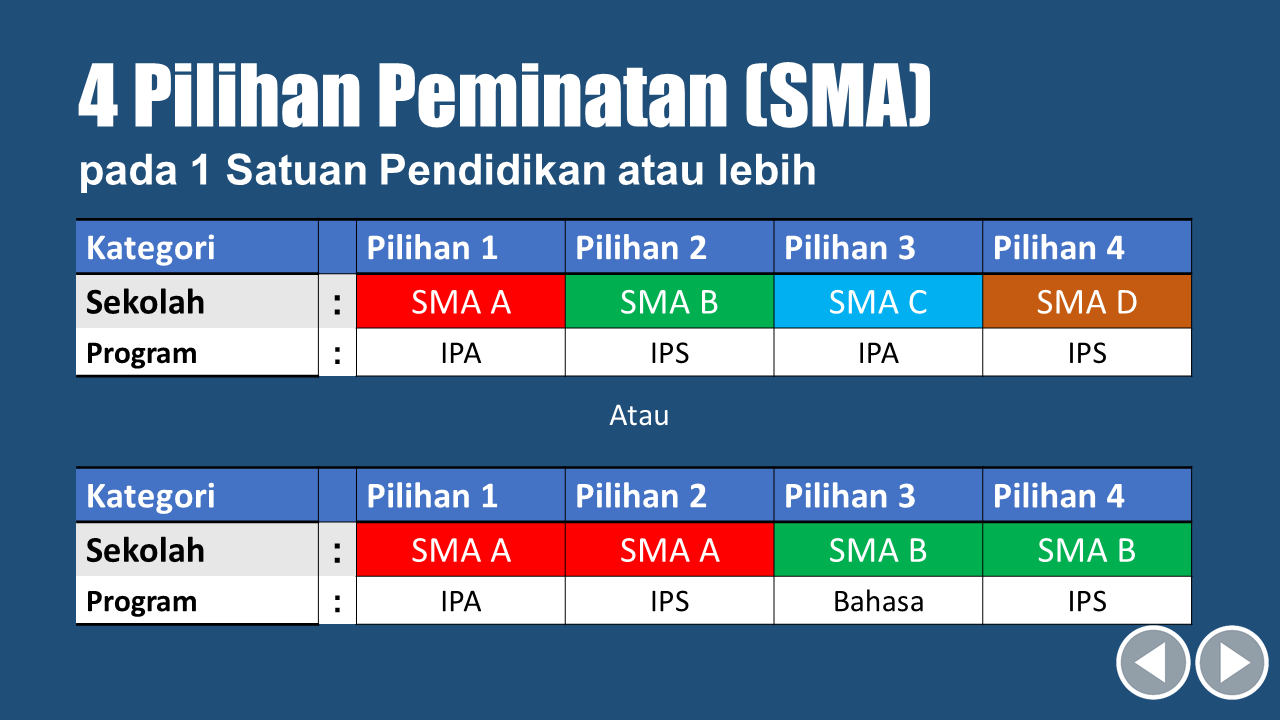 4 Pilihan Peminatan (SMA)
pada 1 Satuan Pendidikan atau lebih

| Kategori | | Pilihan 1 | Pilihan 2 | Pilihan 3 | Pilihan 4 |
|---|---|---|---|---|---|
| Sekolah | : | SMA A | SMA B | SMA C | SMA D |
| Program | : | IPA | IPS | IPA | IPS |

Atau

| Kategori | | Pilihan 1 | Pilihan 2 | Pilihan 3 | Pilihan 4 |
|---|---|---|---|---|---|
| Sekolah | : | SMA A | SMA A | SMA B | SMA B |
| Program | : | IPA | IPS | Bahasa | IPS |